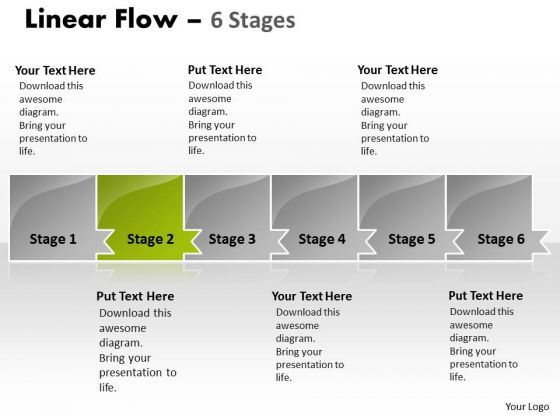 Linear Flow – 6 Stages

Your Text Here
Download this awesome diagram.
Bring your presentation to life.

Put Text Here
Download this awesome diagram.
Bring your presentation to life.

Your Text Here
Download this awesome diagram.
Bring your presentation to life.

Stage 1

Stage 2

Stage 3

Stage 4

Stage 5

Stage 6

Put Text Here
Download this awesome diagram.
Bring your presentation to life.

Your Text Here
Download this awesome diagram.
Bring your presentation to life.

Put Text Here
Download this awesome diagram.
Bring your presentation to life.

Your Logo